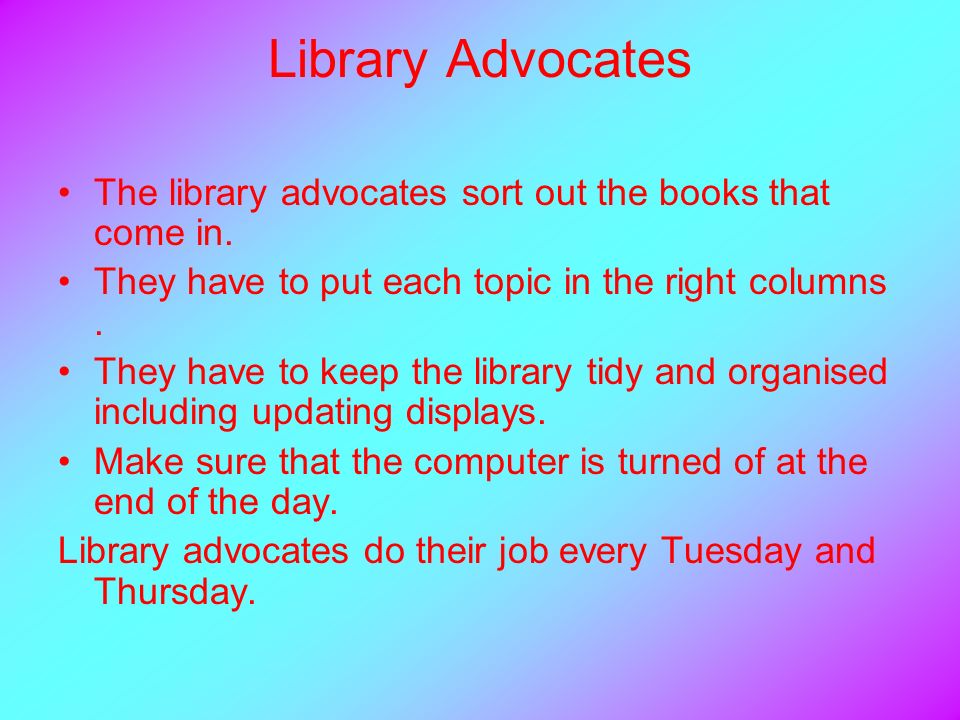 Library Advocates

• The library advocates sort out the books that come in.
• They have to put each topic in the right columns .
• They have to keep the library tidy and organised including updating displays.
• Make sure that the computer is turned of at the end of the day.

Library advocates do their job every Tuesday and Thursday.